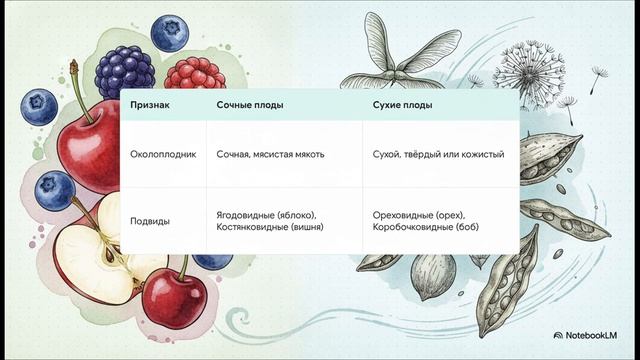 | Признак | Сочные плоды | Сухие плоды |
|---|---|---|
| Околоплодник | Сочная, мясистая мякоть | Сухой, твёрдый или кожистый |
| Подвиды | Ягодовидные (яблоко), Костянковидные (вишня) | Ореховидные (орех), Коробочковидные (боб) |

NotebookLM